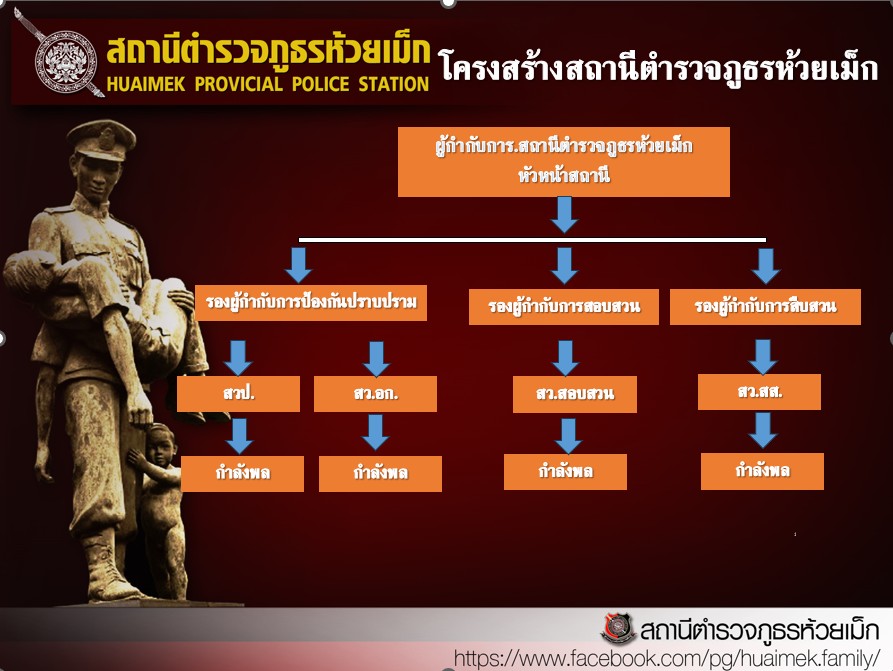 สถานีตำรวจภูธรห้วยเม็ก
HUAIMEK PROVICIAL POLICE STATION

โครงสร้างสถานีตำรวจภูธรห้วยเม็ก

ผู้กำกับการ.สถานีตำรวจภูธรห้วยเม็ก
หัวหน้าสถานี

รองผู้กำกับการป้องกันปราบปราม

รองผู้กำกับการสอบสวน

รองผู้กำกับการสืบสวน

สวป.

สว.อก.

สว.สอบสวน

สว.สส.

กำลังพล

กำลังพล

กำลังพล

กำลังพล

สถานีตำรวจภูธรห้วยเม็ก
https://www.facebook.com/pg/huaimek.family/